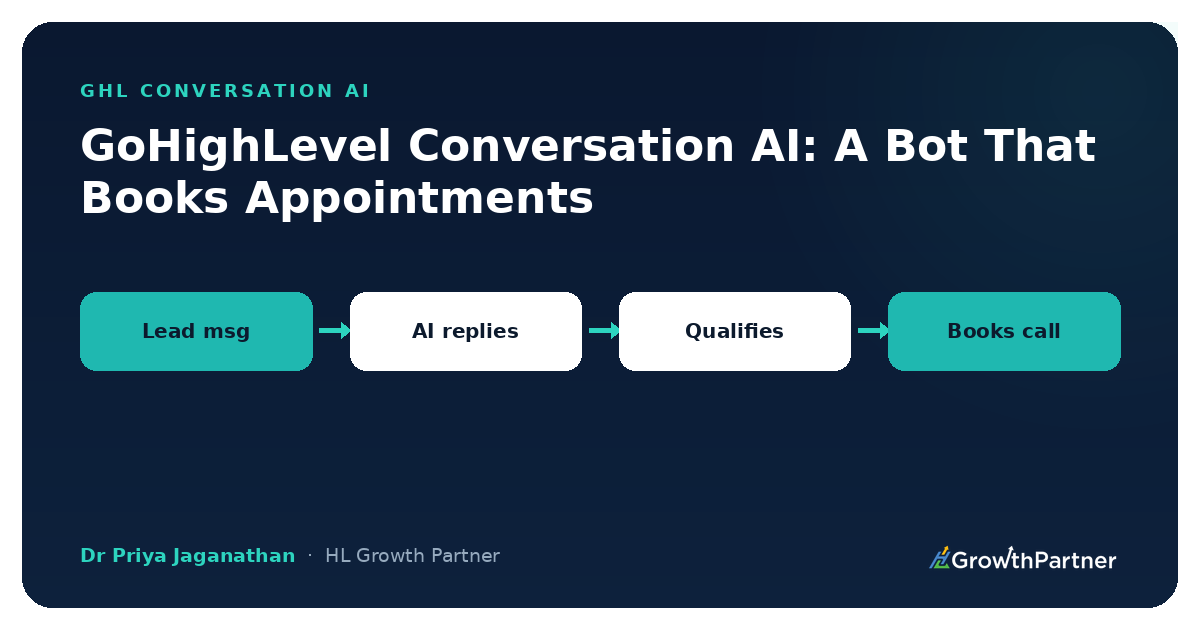 GHL CONVERSATION AI

GoHighLevel Conversation AI: A Bot That Books Appointments

Lead msg

AI replies

Qualifies

Books call

Dr Priya Jaganathan · HL Growth Partner

GrowthPartner